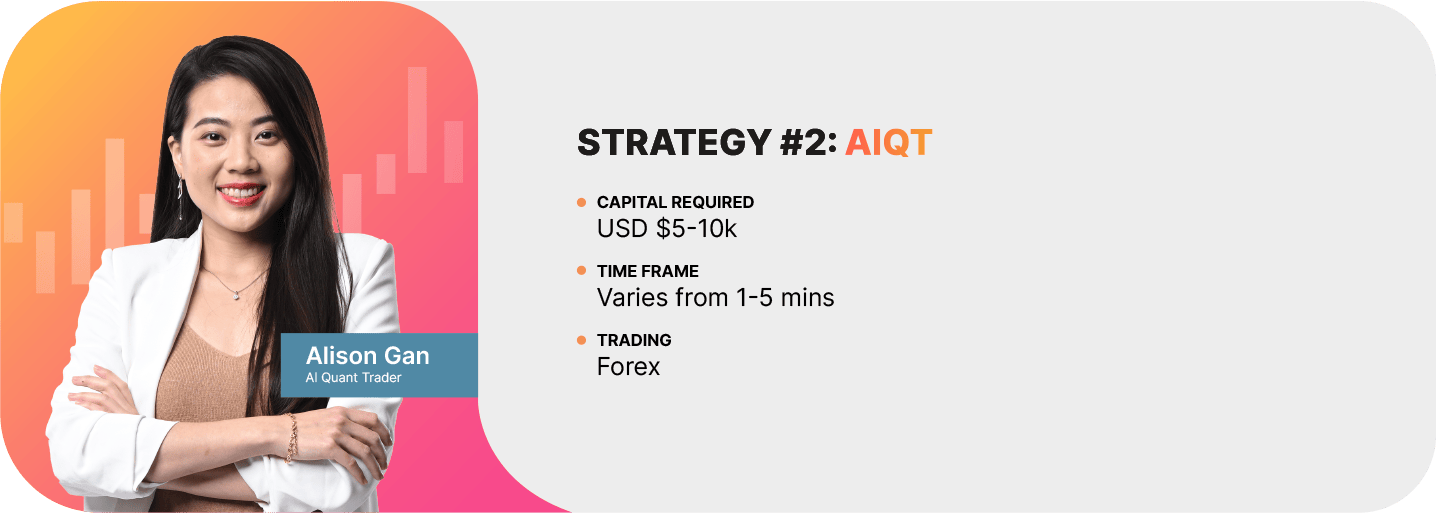 Alison Gan
AI Quant Trader

STRATEGY #2: AIQT

CAPITAL REQUIRED
USD \$5-10k

TIME FRAME
Varies from 1-5 mins

TRADING
Forex